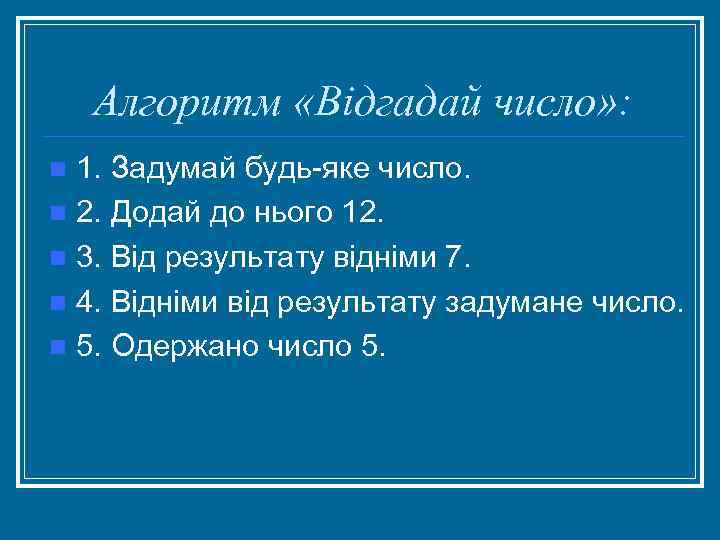 Алгоритм «Відгадай число»:

1. Задумай будь-яке число.
2. Додай до нього 12.
3. Від результату відніми 7.
4. Відніми від результату задумане число.
5. Одержано число 5.